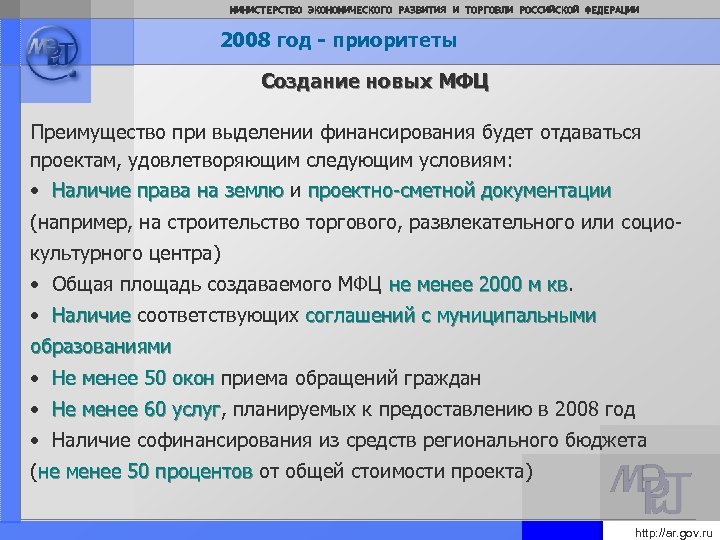 МИНИСТЕРСТВО ЭКОНОМИЧЕСКОГО РАЗВИТИЯ И ТОРГОВЛИ РОССИЙСКОЙ ФЕДЕРАЦИИ

МЭРТ

2008 год - приоритеты

Создание новых МФЦ

Преимущество при выделении финансирования будет отдаваться проектам, удовлетворяющим следующим условиям:

• Наличие права на землю и проектно-сметной документации (например, на строительство торгового, развлекательного или социо-культурного центра)

• Общая площадь создаваемого МФЦ не менее 2000 м кв.

• Наличие соответствующих соглашений с муниципальными образованиями

• Не менее 50 окон приема обращений граждан

• Не менее 60 услуг, планируемых к предоставлению в 2008 год

• Наличие софинансирования из средств регионального бюджета (не менее 50 процентов от общей стоимости проекта)

МЭРТ

http://ar.gov.ru